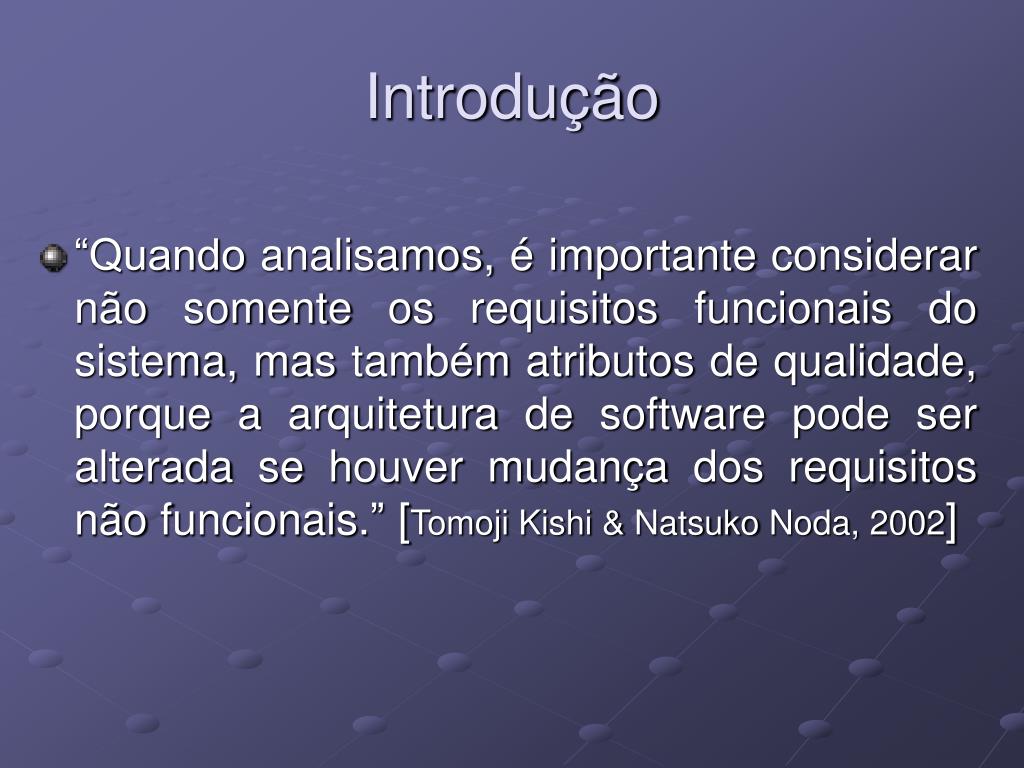 Introdução

“Quando analisamos, é importante considerar não somente os requisitos funcionais do sistema, mas também atributos de qualidade, porque a arquitetura de software pode ser alterada se houver mudança dos requisitos não funcionais.” [Tomoji Kishi & Natsuko Noda, 2002]